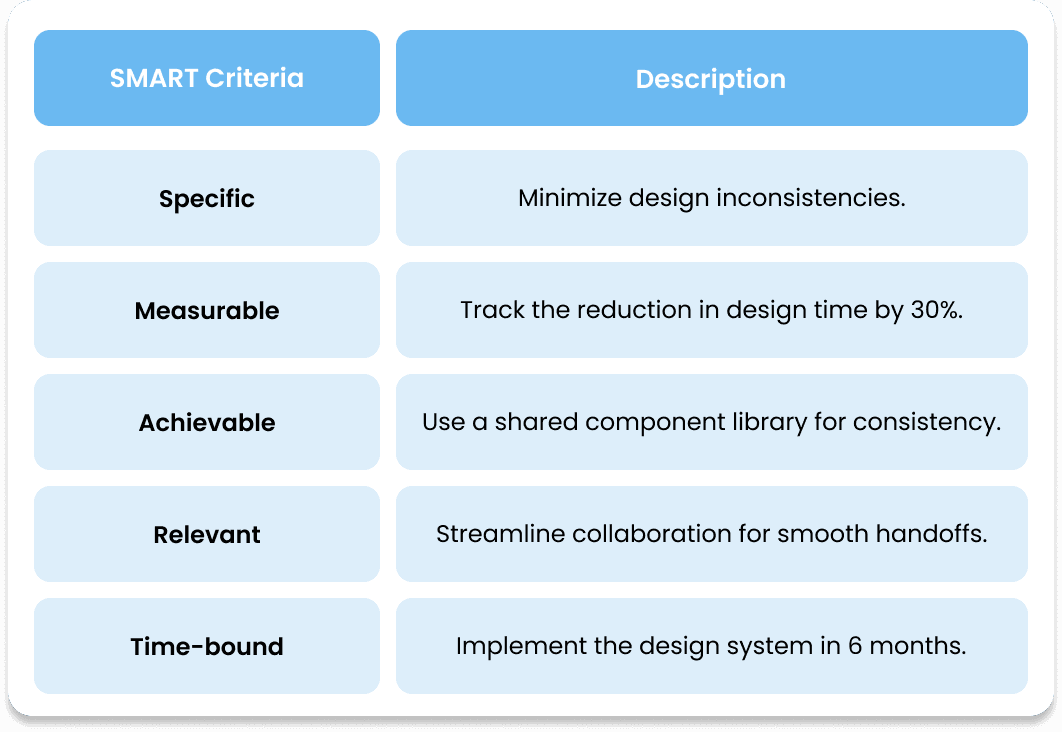 | SMART Criteria | Description |
|---|---|
| Specific | Minimize design inconsistencies. |
| Measurable | Track the reduction in design time by 30%. |
| Achievable | Use a shared component library for consistency. |
| Relevant | Streamline collaboration for smooth handoffs. |
| Time-bound | Implement the design system in 6 months. |